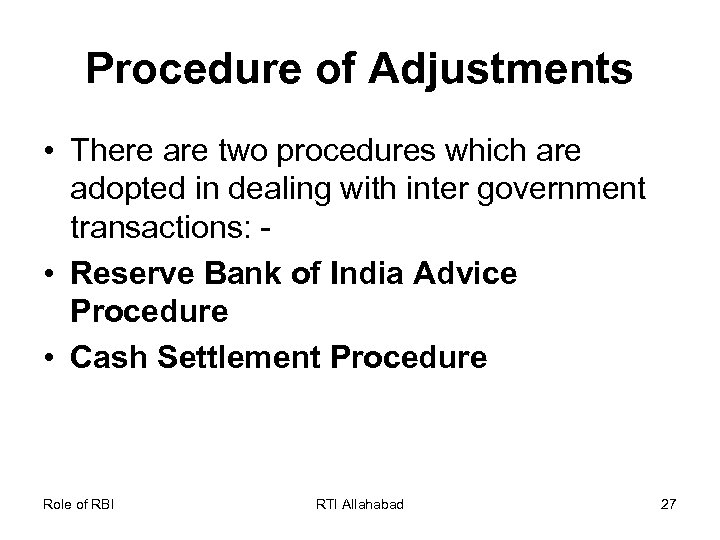 Procedure of Adjustments

• There are two procedures which are adopted in dealing with inter government transactions: -

• Reserve Bank of India Advice Procedure

• Cash Settlement Procedure

Role of RBI

RTI Allahabad

27